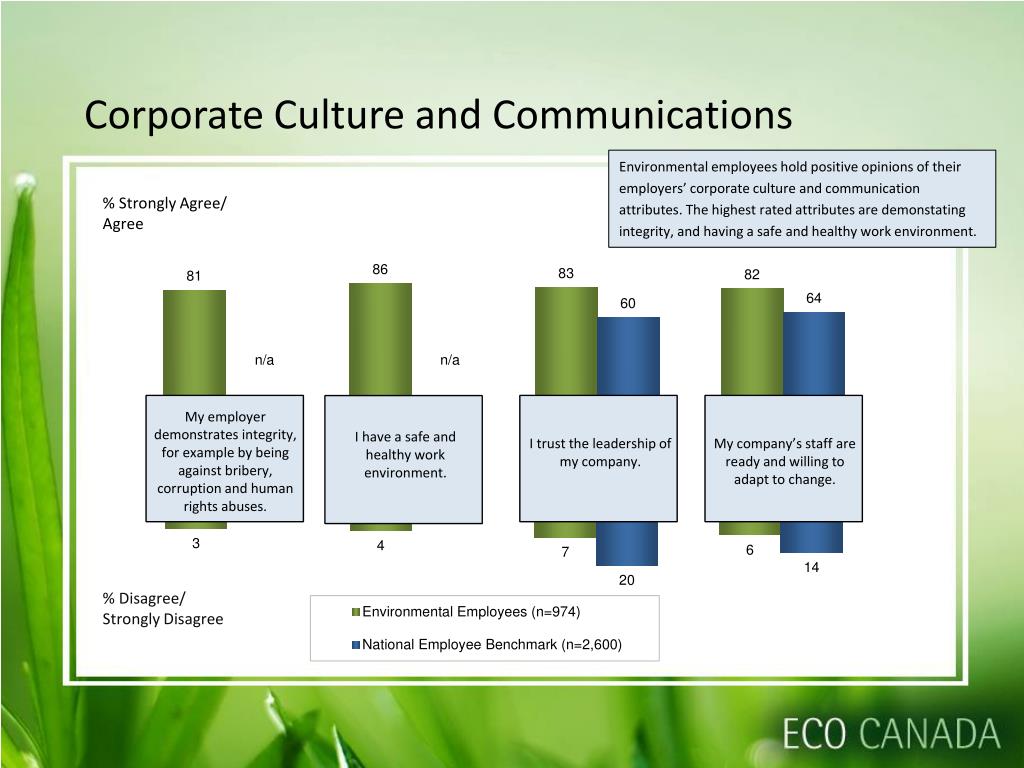 Corporate Culture and Communications

Environmental employees hold positive opinions of their employers' corporate culture and communication attributes. The highest rated attributes are demonstating integrity, and having a safe and healthy work environment.

% Strongly Agree/ Agree

81

n/a

86

n/a

83

60

82

64

My employer demonstrates integrity, for example by being against bribery, corruption and human rights abuses.

I have a safe and healthy work environment.

I trust the leadership of my company.

My company's staff are ready and willing to adapt to change.

3

4

7

20

6

14

% Disagree/ Strongly Disagree

Environmental Employees (n=974)

National Employee Benchmark (n=2,600)

ECO CANADA